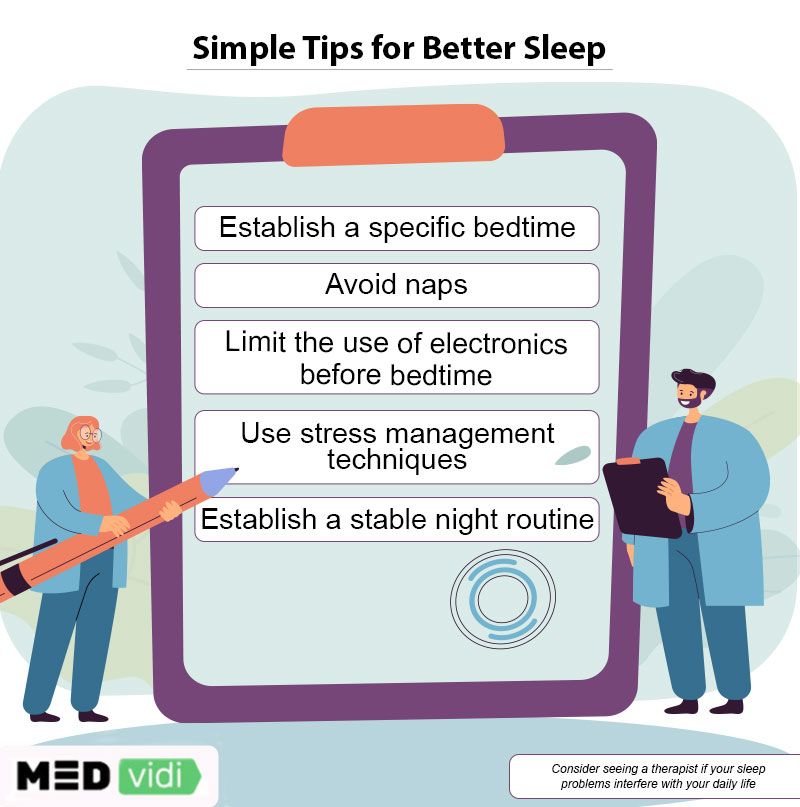 Simple Tips for Better Sleep

Establish a specific bedtime

Avoid naps

Limit the use of electronics before bedtime

Use stress management techniques

Establish a stable night routine

MED vidi

Consider seeing a therapist if your sleep problems interfere with your daily life